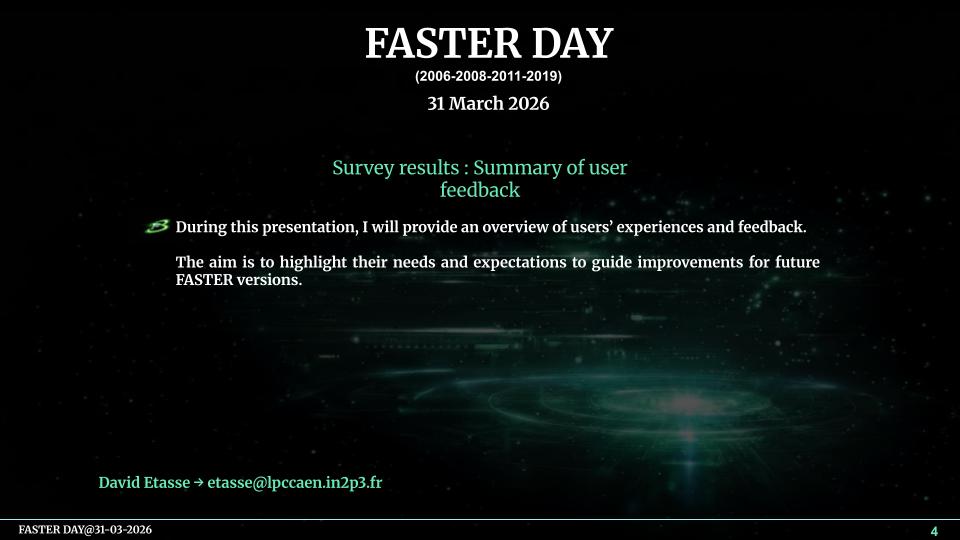 FASTER DAY

(2006-2008-2011-2019)

31 March 2026

Survey results : Summary of user feedback

During this presentation, I will provide an overview of users' experiences and feedback.

The aim is to highlight their needs and expectations to guide improvements for future FASTER versions.

David Etasse → etasse@lpccaen.in2p3.fr

FASTER DAY@31-03-2026

4